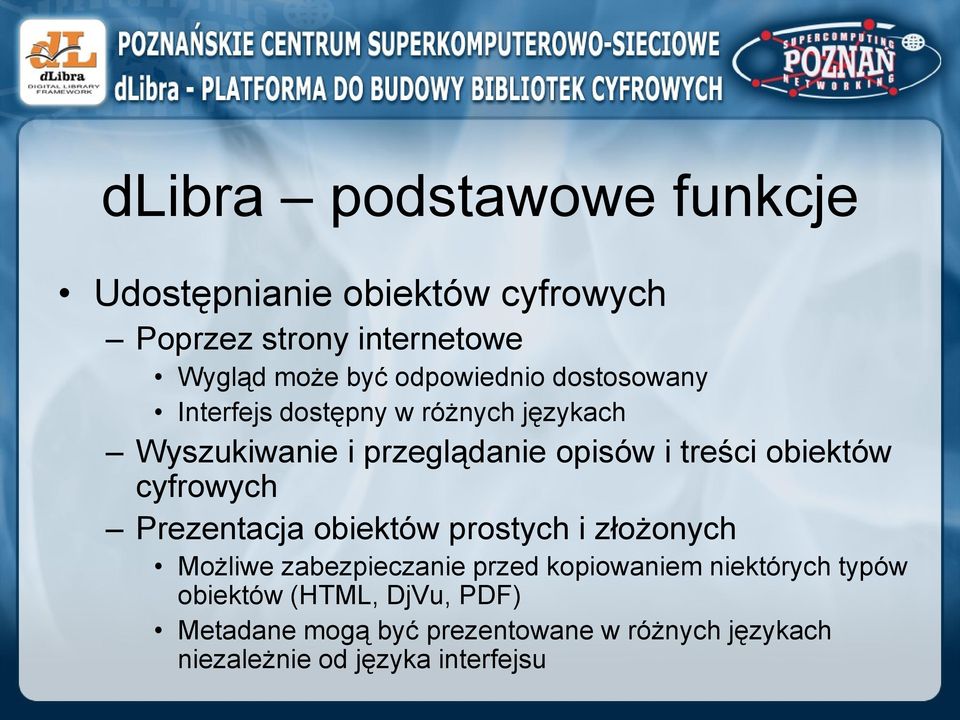 dL
dLibra
DIGITAL LIBRARY FRAMEWORK

POZNAŃSKIE CENTRUM SUPERKOMPUTEROWO-SIECIOWE
dLibra - PLATFORMA DO BUDOWY BIBLIOTEK CYFROWYCH

SUPERCOMPUTING
POZNAŃ
NETWORKING

dLibra – podstawowe funkcje

• Udostępnianie obiektów cyfrowych
– Poprzez strony internetowe
• Wygląd może być odpowiednio dostosowany
• Interfejs dostępny w różnych językach
– Wyszukiwanie i przeglądanie opisów i treści obiektów cyfrowych
– Prezentacja obiektów prostych i złożonych
• Możliwe zabezpieczanie przed kopiowaniem niektórych typów obiektów (HTML, DjVu, PDF)
• Metadane mogą być prezentowane w różnych językach niezależnie od języka interfejsu